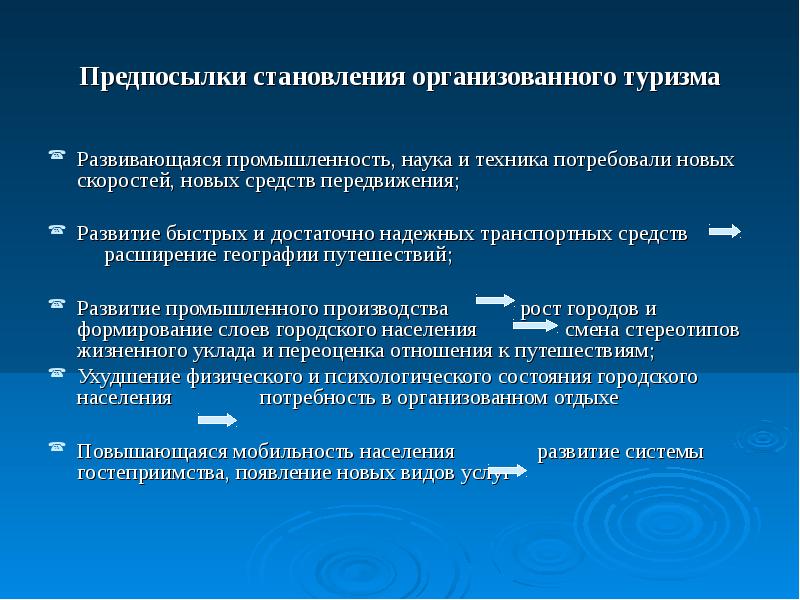 Предпосылки становления организованного туризма

Развивающаяся промышленность, наука и техника потребовали новых скоростей, новых средств передвижения;

Развитие быстрых и достаточно надежных транспортных средств расширение географии путешествий;

Развитие промышленного производства рост городов и формирование слоев городского населения смена стереотипов жизненного уклада и переоценка отношения к путешествиям;

Ухудшение физического и психологического состояния городского населения потребность в организованном отдыхе

Повышающаяся мобильность населения развитие системы гостеприимства, появление новых видов услуг